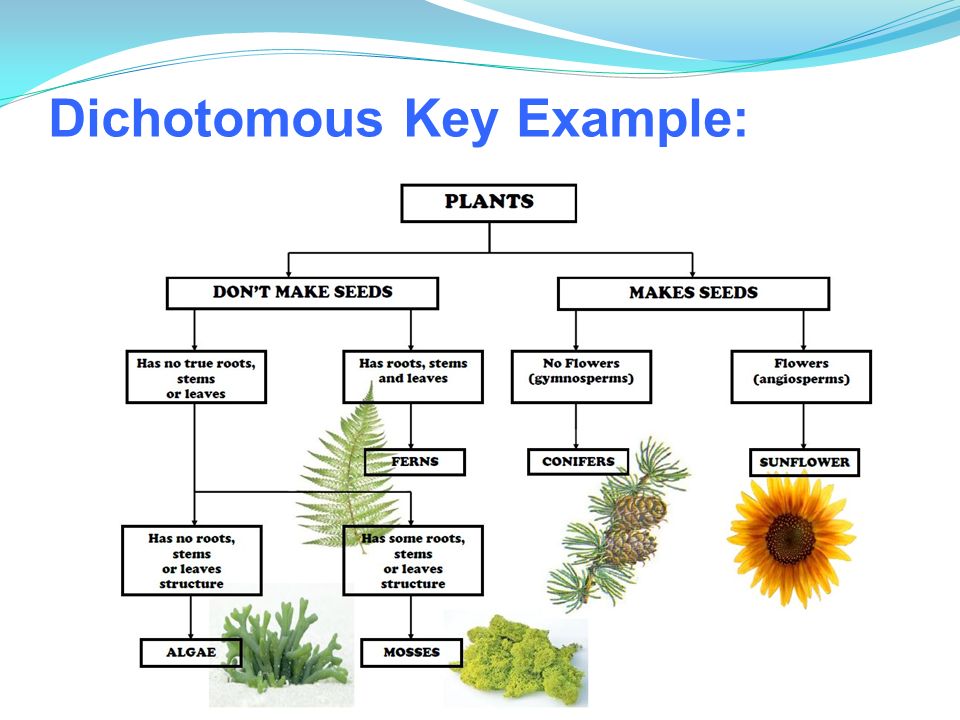 Dichotomous Key Example:

PLANTS

DON'T MAKE SEEDS

MAKES SEEDS

Has no true roots, stems or leaves

Has roots, stems and leaves

No Flowers (gymnosperms)

Flowers (angiosperms)

FERNS

CONIFERS

SUNFLOWER

Has no roots, stems or leaves structure

Has some roots, stems or leaves structure

ALGAE

MOSSES